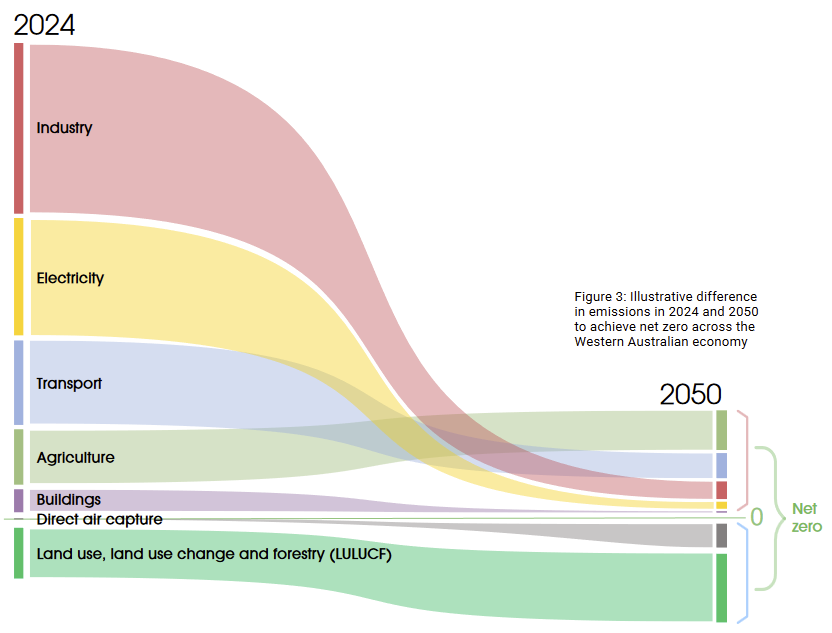 2024

Industry

Electricity

Transport

Agriculture

Buildings

Direct air capture

Land use, land use change and forestry (LULUCF)

Figure 3: Illustrative difference in emissions in 2024 and 2050 to achieve net zero across the Western Australian economy

2050

0

Net zero